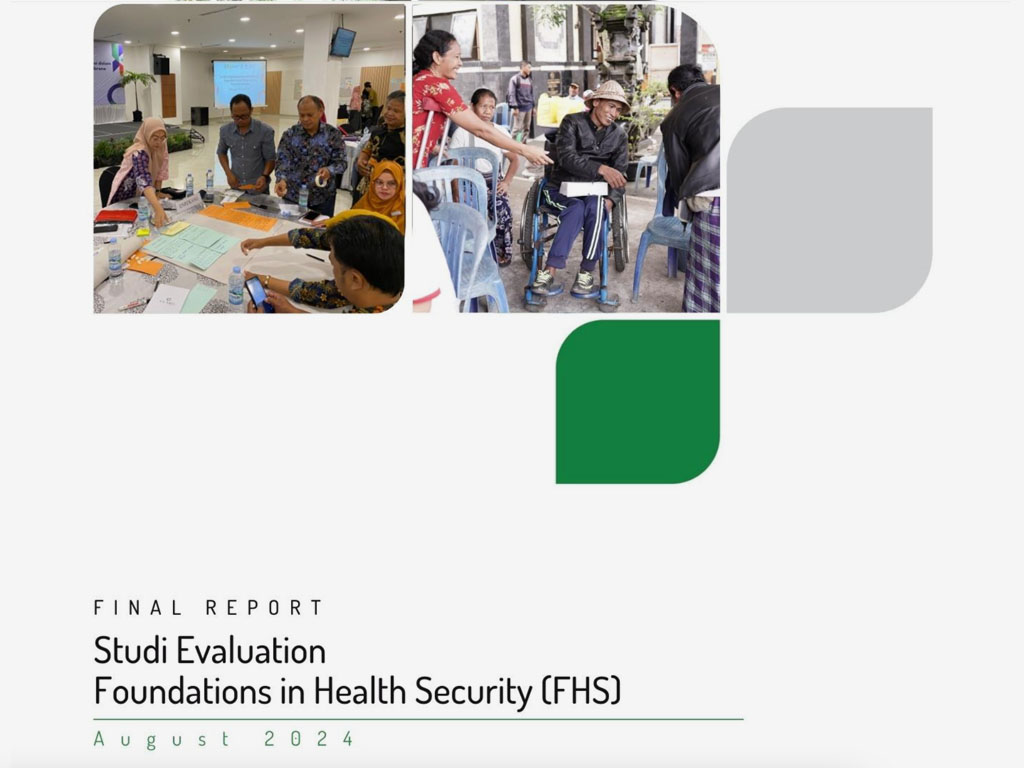 FINAL REPORT

Studi Evaluation
Foundations in Health Security (FHS)

August 2024